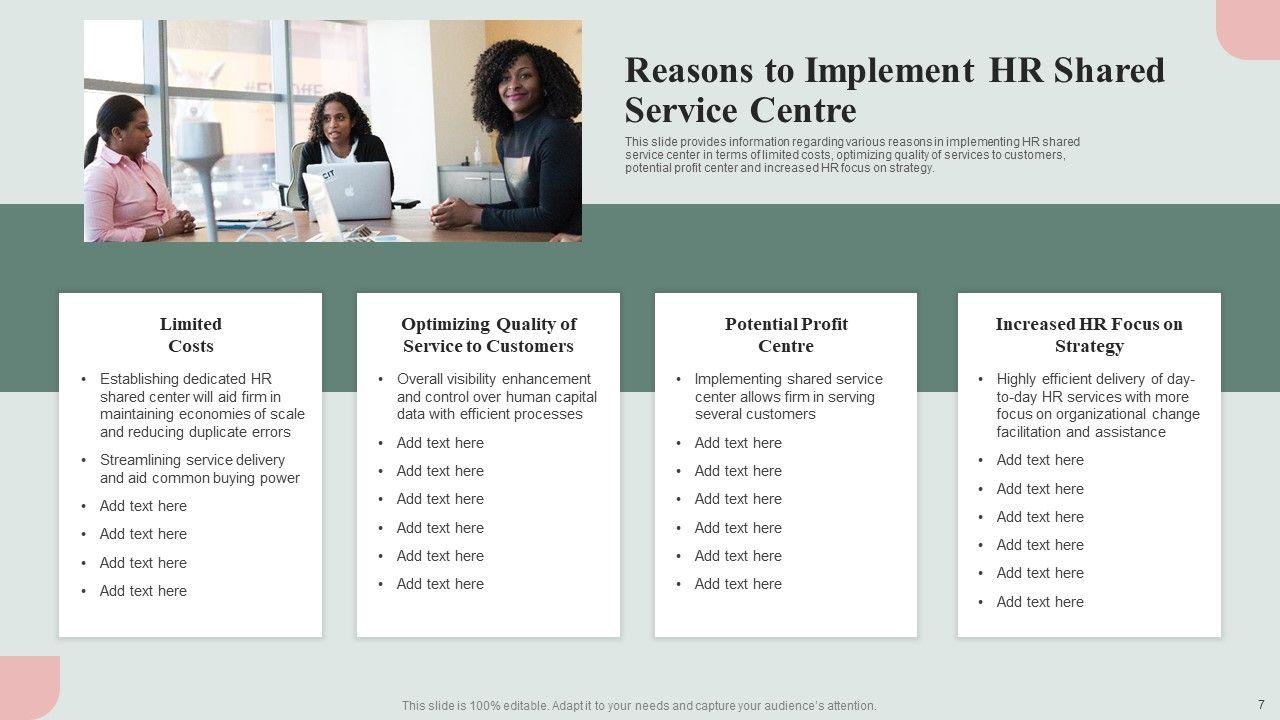 Reasons to Implement HR Shared Service Centre

This slide provides information regarding various reasons in implementing HR shared service center in terms of limited costs, optimizing quality of services to customers, potential profit center and increased HR focus on strategy.

Limited Costs

• Establishing dedicated HR shared center will aid firm in maintaining economies of scale and reducing duplicate errors
• Streamlining service delivery and aid common buying power
• Add text here
• Add text here
• Add text here
• Add text here

Optimizing Quality of Service to Customers

• Overall visibility enhancement and control over human capital data with efficient processes
• Add text here
• Add text here
• Add text here
• Add text here
• Add text here
• Add text here

Potential Profit Centre

• Implementing shared service center allows firm in serving several customers
• Add text here
• Add text here
• Add text here
• Add text here
• Add text here
• Add text here

Increased HR Focus on Strategy

• Highly efficient delivery of day-to-day HR services with more focus on organizational change facilitation and assistance
• Add text here
• Add text here
• Add text here
• Add text here
• Add text here
• Add text here

This slide is 100% editable. Adapt it to your needs and capture your audience's attention.

7